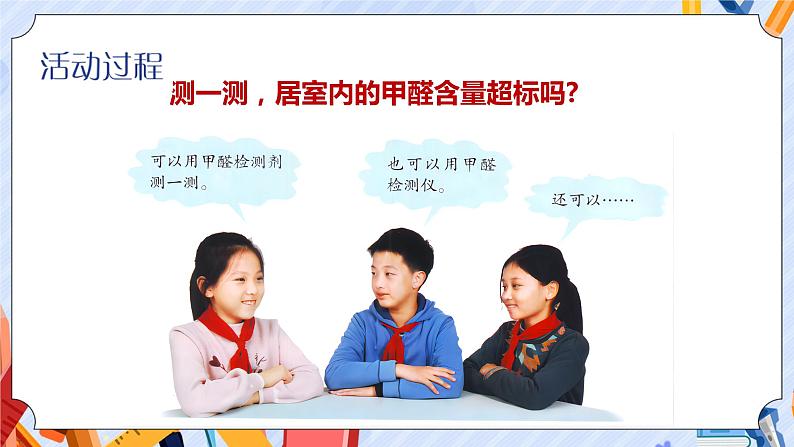 活动过程

测一测，居室内的甲醛含量超标吗?

可以用甲醛检测剂测一测。

也可以用甲醛检测仪。

还可以……